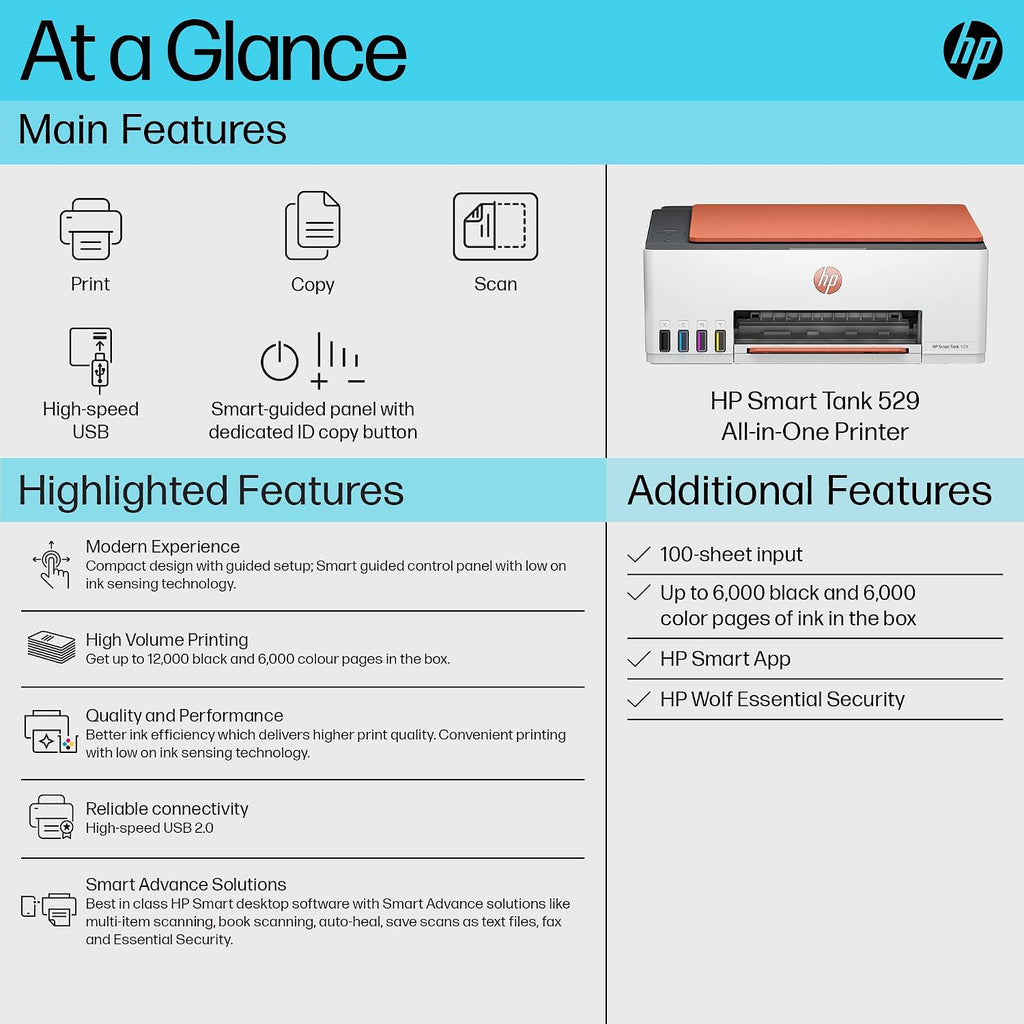 At a Glance

hp

Main Features

Print

Copy

Scan

High-speed USB

Smart-guided panel with dedicated ID copy button

hp

HP Smart Tank 529

HP Smart Tank 529 All-in-One Printer

Highlighted Features

Modern Experience
Compact design with guided setup; Smart guided control panel with low on ink sensing technology.

High Volume Printing
Get up to 12,000 black and 6,000 colour pages in the box.

Quality and Performance
Better ink efficiency which delivers higher print quality. Convenient printing with low on ink sensing technology.

Reliable connectivity
High-speed USB 2.0

Smart Advance Solutions
Best in class HP Smart desktop software with Smart Advance solutions like multi-item scanning, book scanning, auto-heal, save scans as text files, fax and Essential Security.

Additional Features

100-sheet input

Up to 6,000 black and 6,000 color pages of ink in the box

HP Smart App

HP Wolf Essential Security